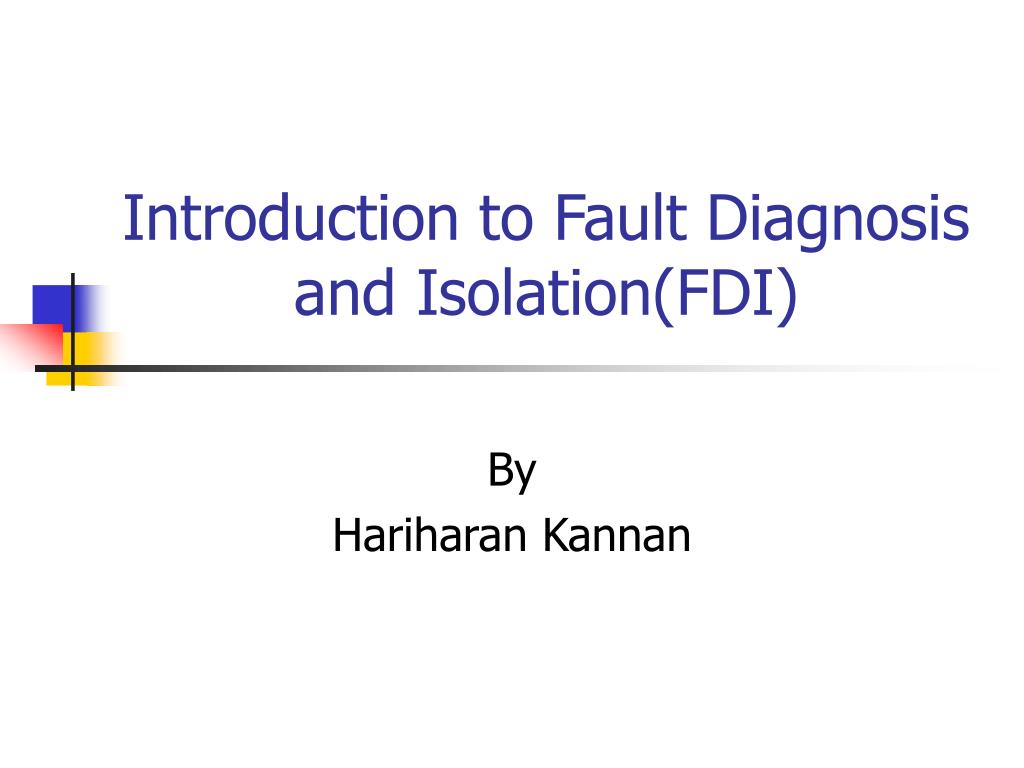 Introduction to Fault Diagnosis and Isolation(FDI)

By
Hariharan Kannan